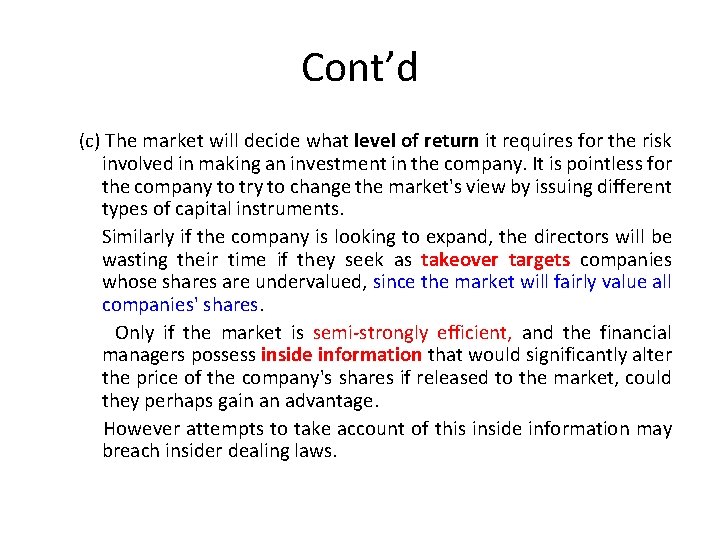 Cont'd

(c) The market will decide what level of return it requires for the risk involved in making an investment in the company. It is pointless for the company to try to change the market's view by issuing different types of capital instruments.

Similarly if the company is looking to expand, the directors will be wasting their time if they seek as takeover targets companies whose shares are undervalued, since the market will fairly value all companies' shares.

Only if the market is semi-strongly efficient, and the financial managers possess inside information that would significantly alter the price of the company's shares if released to the market, could they perhaps gain an advantage.

However attempts to take account of this inside information may breach insider dealing laws.